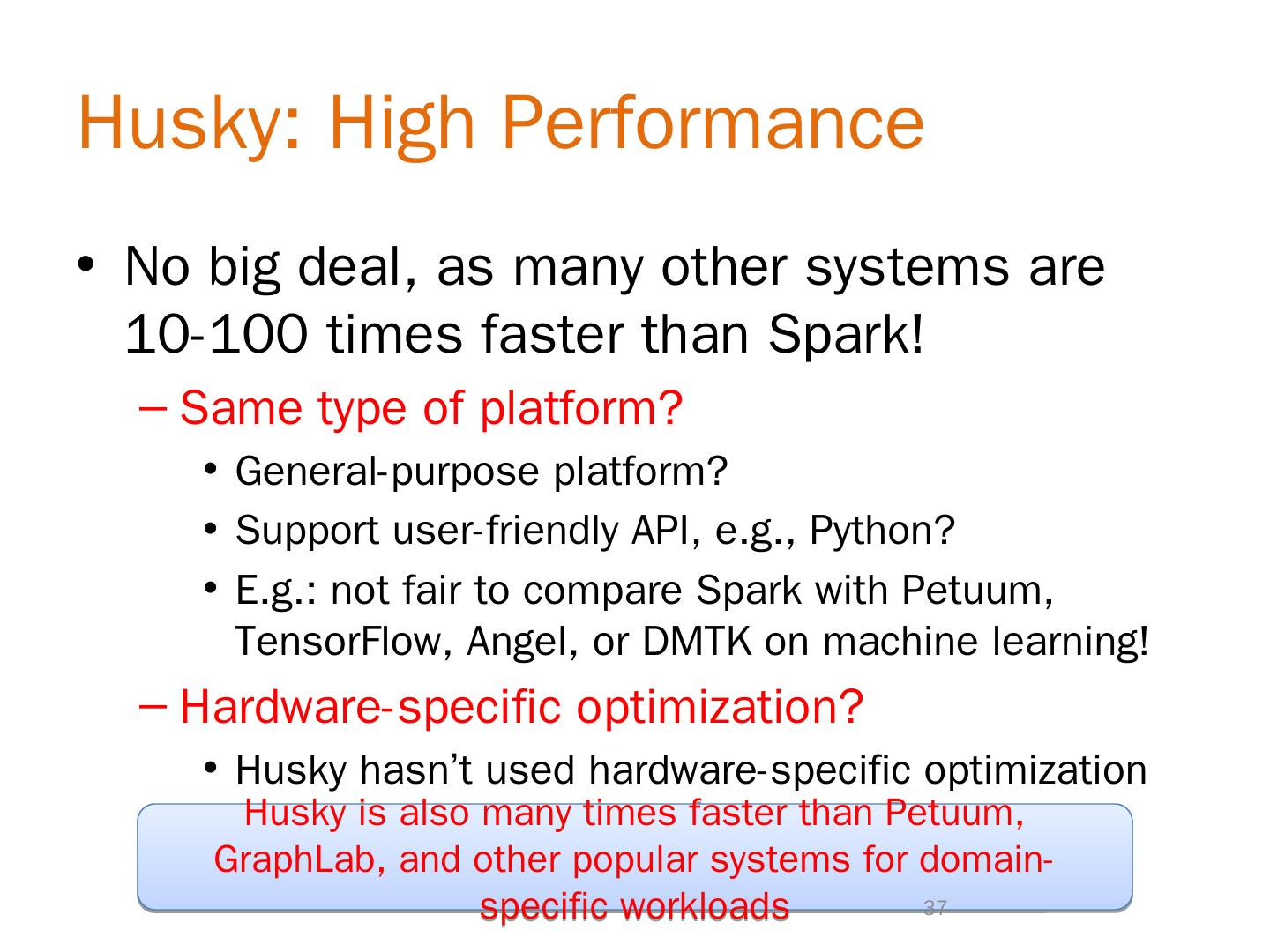 Husky: High Performance

• No big deal, as many other systems are 10-100 times faster than Spark!

– Same type of platform?

• General-purpose platform?

• Support user-friendly API, e.g., Python?

• E.g.: not fair to compare Spark with Petuum, TensorFlow, Angel, or DMTK on machine learning!

– Hardware-specific optimization?

• Husky hasn't used hardware-specific optimization

Husky is also many times faster than Petuum, GraphLab, and other popular systems for domain-specific workloads

37